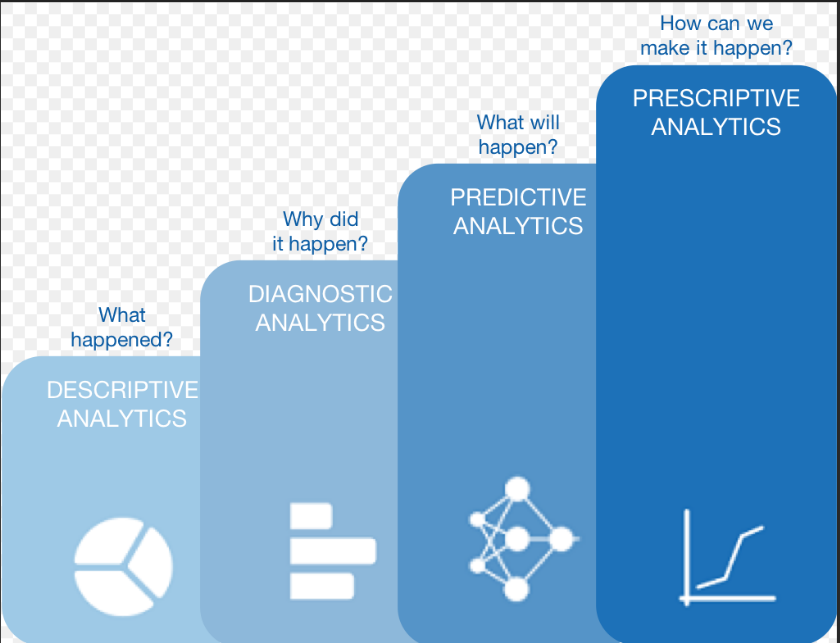 What happened?

DESCRIPTIVE ANALYTICS

Why did it happen?

DIAGNOSTIC ANALYTICS

What will happen?

PREDICTIVE ANALYTICS

How can we make it happen?

PRESCRIPTIVE ANALYTICS